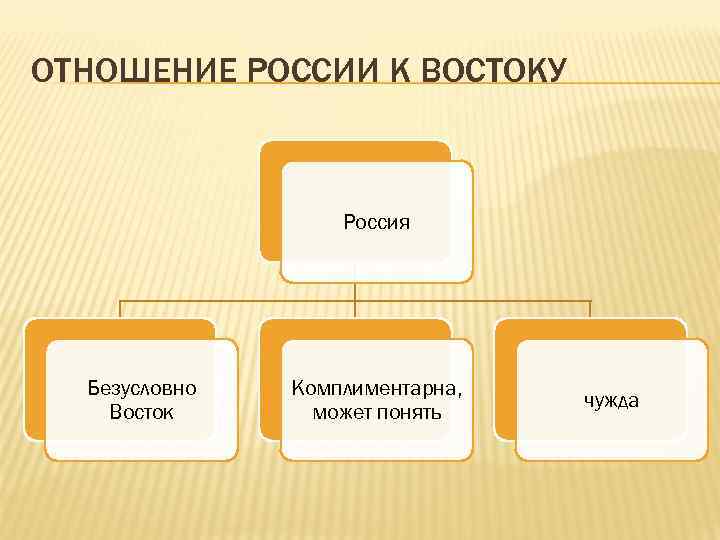 ОТНОШЕНИЕ РОССИИ К ВОСТОКУ

Россия

Безусловно Восток

Комплиментарна, может понять

чужда